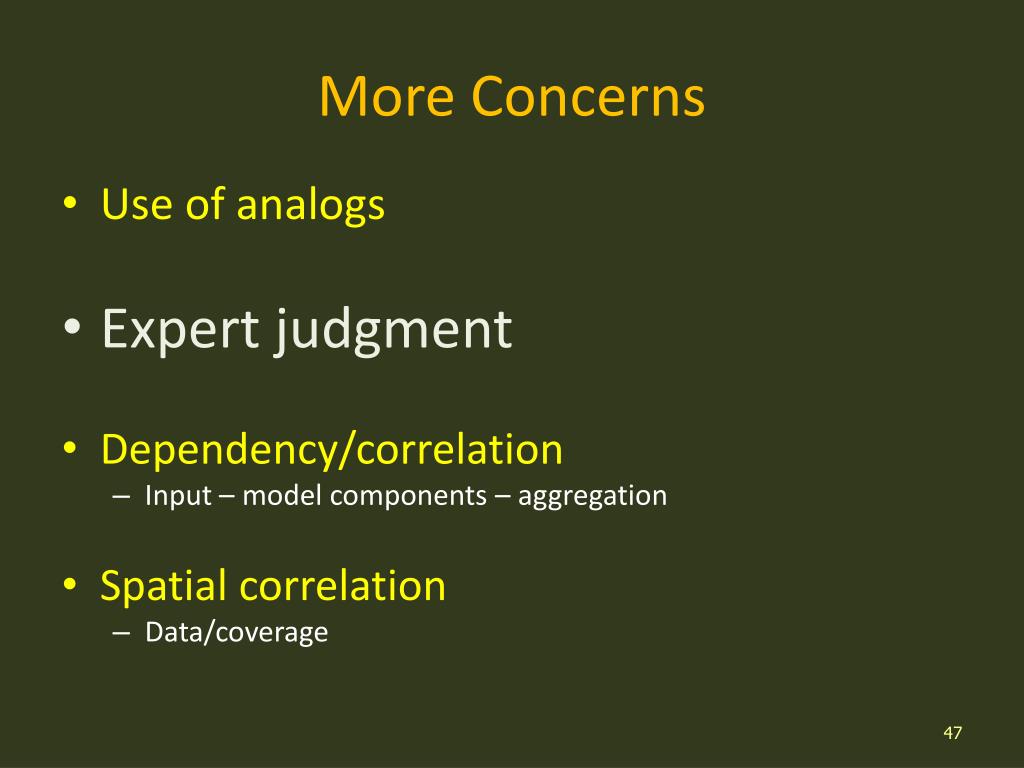 More Concerns

• Use of analogs

• Expert judgment

• Dependency/correlation
– Input – model components – aggregation

• Spatial correlation
– Data/coverage

47